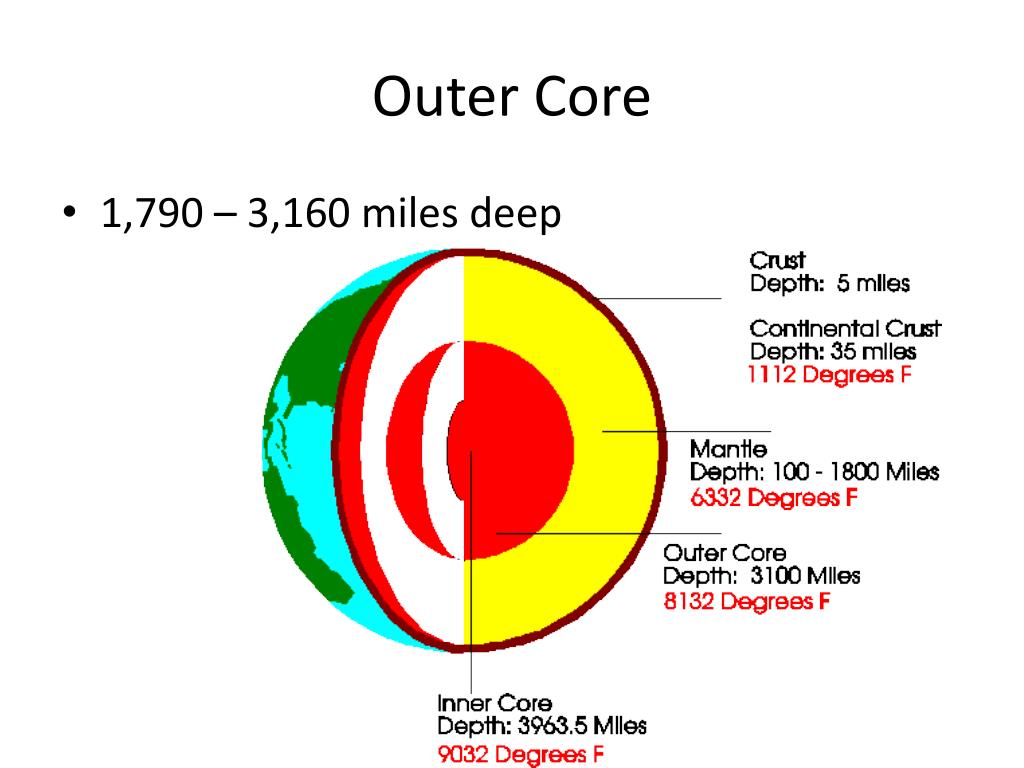 Outer Core

• 1,790 – 3,160 miles deep

Crust
Depth: 5 miles

Continental Crust
Depth: 35 miles
1112 Degrees F

Mantle
Depth: 100 - 1800 Miles
6332 Degrees F

Outer Core
Depth: 3100 Miles
8132 Degrees F

Inner Core
Depth: 3963.5 Miles
9032 Degrees F